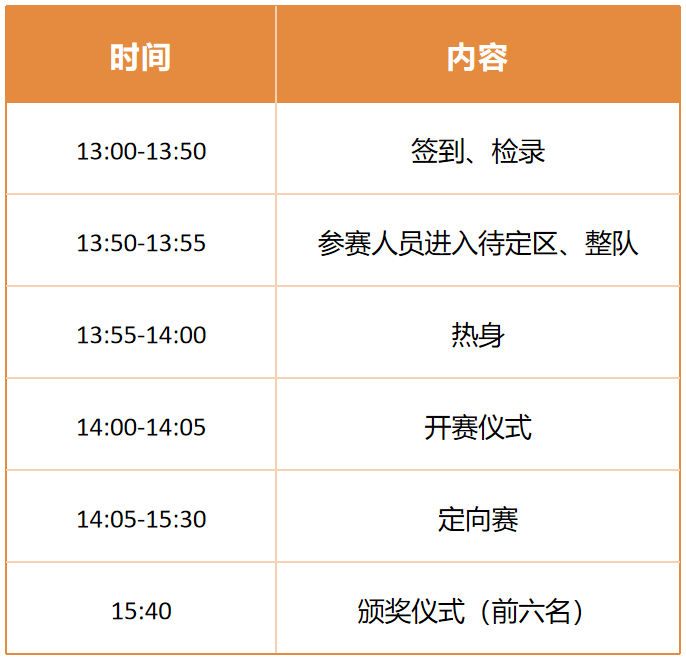 | 时间 | 内容 |
|---|---|
| 13:00-13:50 | 签到、检录 |
| 13:50-13:55 | 参赛人员进入待定区、整队 |
| 13:55-14:00 | 热身 |
| 14:00-14:05 | 开赛仪式 |
| 14:05-15:30 | 定向赛 |
| 15:40 | 颁奖仪式（前六名） |